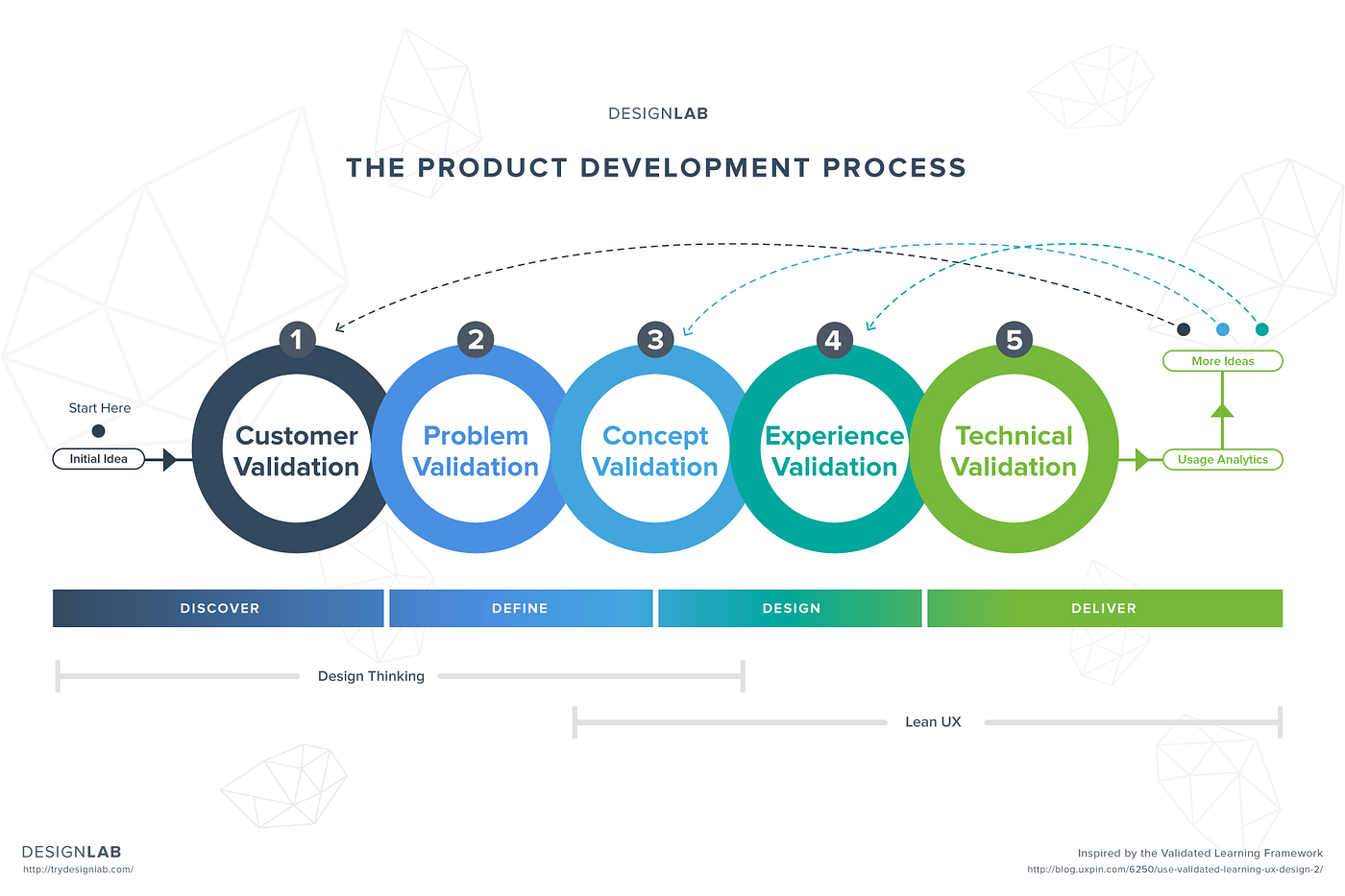 DESIGNLAB

THE PRODUCT DEVELOPMENT PROCESS

Start Here

Initial Idea

1
Customer Validation

2
Problem Validation

3
Concept Validation

4
Experience Validation

5
Technical Validation

More Ideas

Usage Analytics

DISCOVER

DEFINE

DESIGN

DELIVER

Design Thinking

Lean UX

DESIGNLAB
http://trydesignlab.com/

Inspired by the Validated Learning Framework
http://blog.uxpin.com/6250/use-validated-learning-ux-design-2/